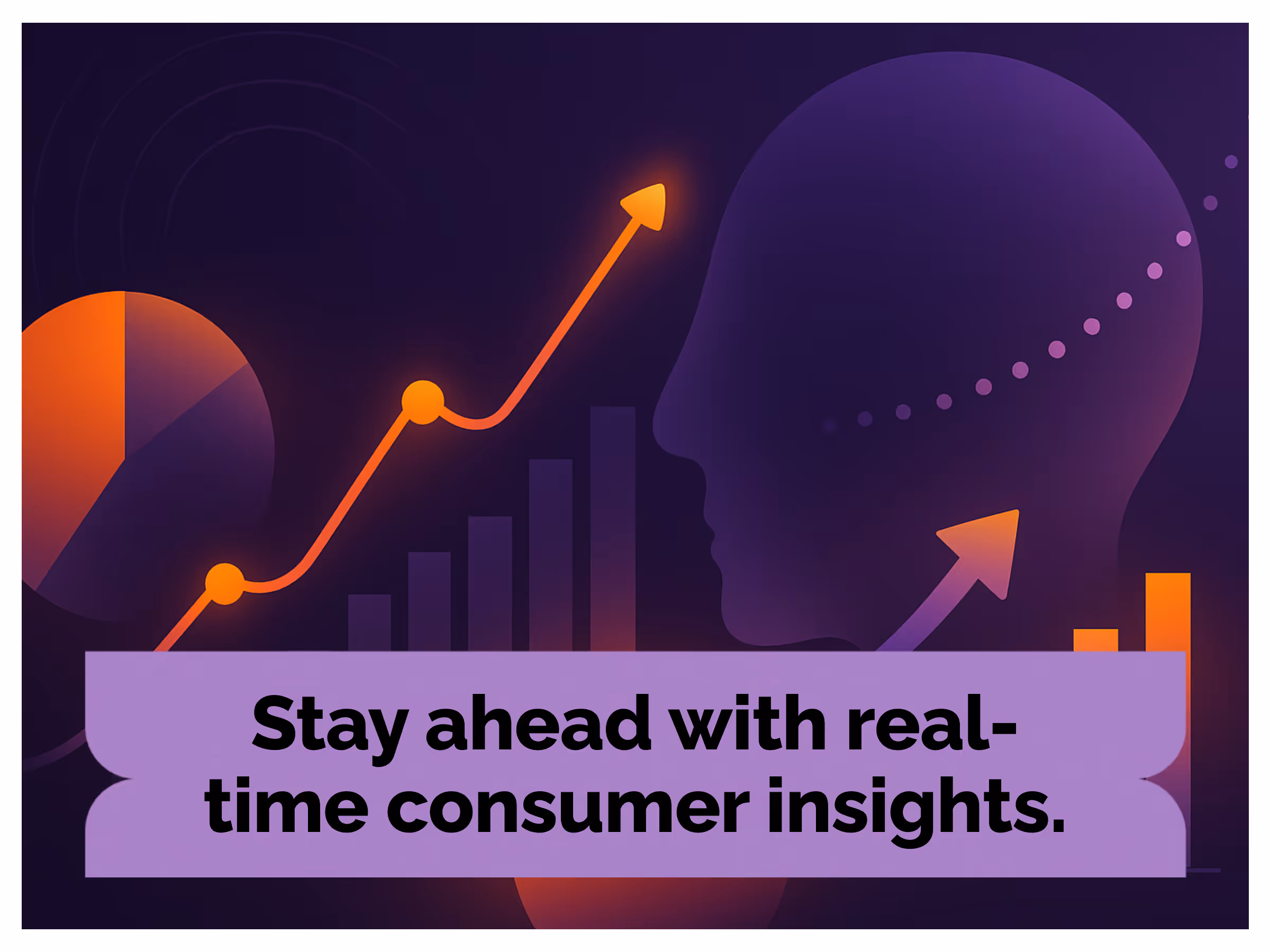 Stay ahead with real-time consumer insights.